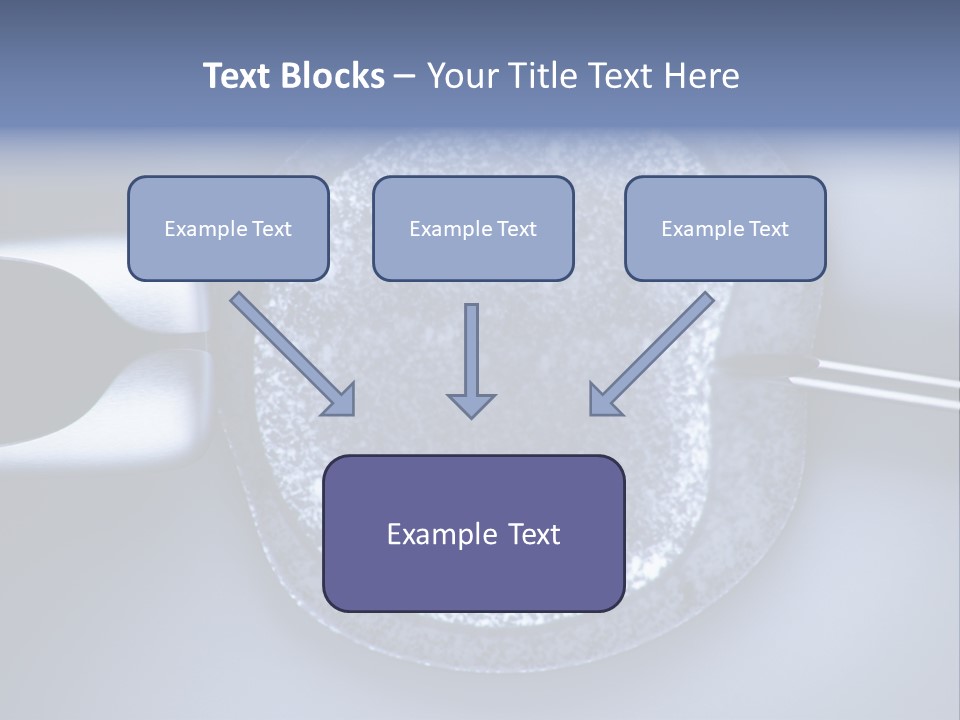 Text Blocks – Your Title Text Here

Example Text

Example Text

Example Text

Example Text